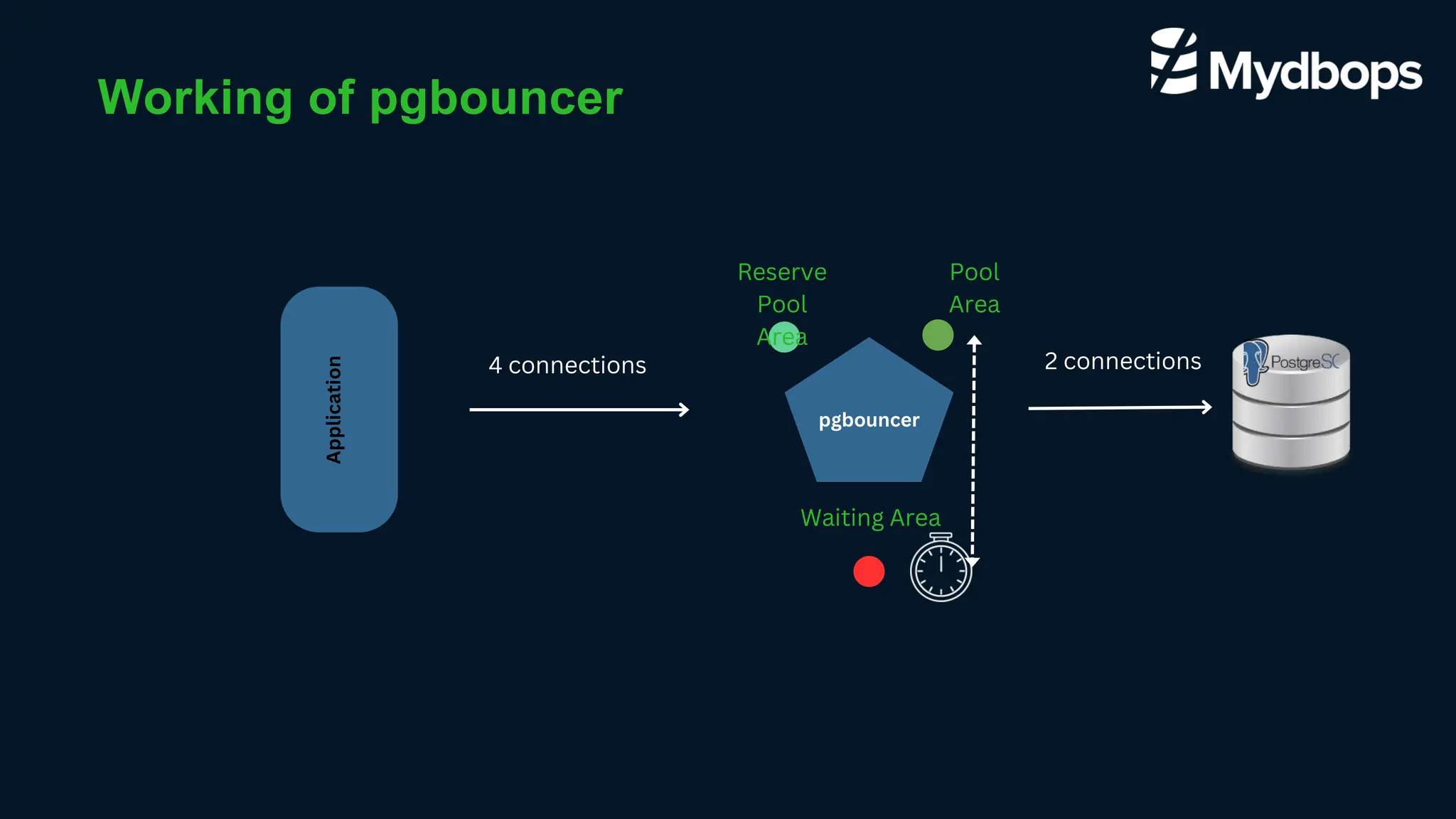 Working of pgbouncer

Mydbops

Application

4 connections

Reserve Pool Area

Pool Area

pgbouncer

Waiting Area

2 connections

PostgreSQ